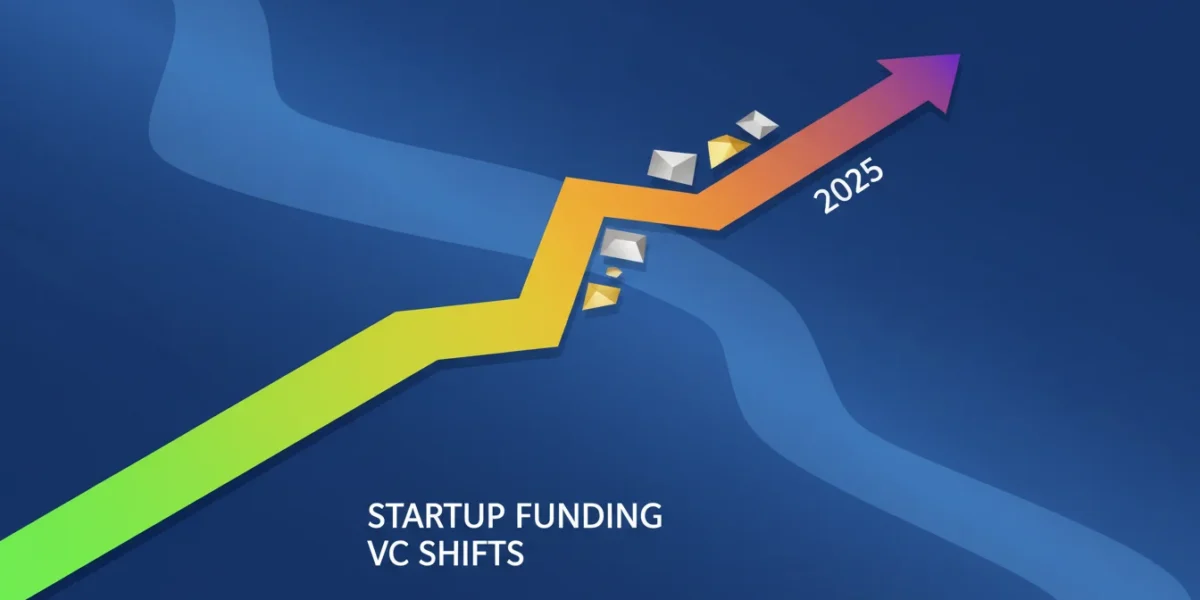 2025

STARTUP FUNDING
VC SHIFTS